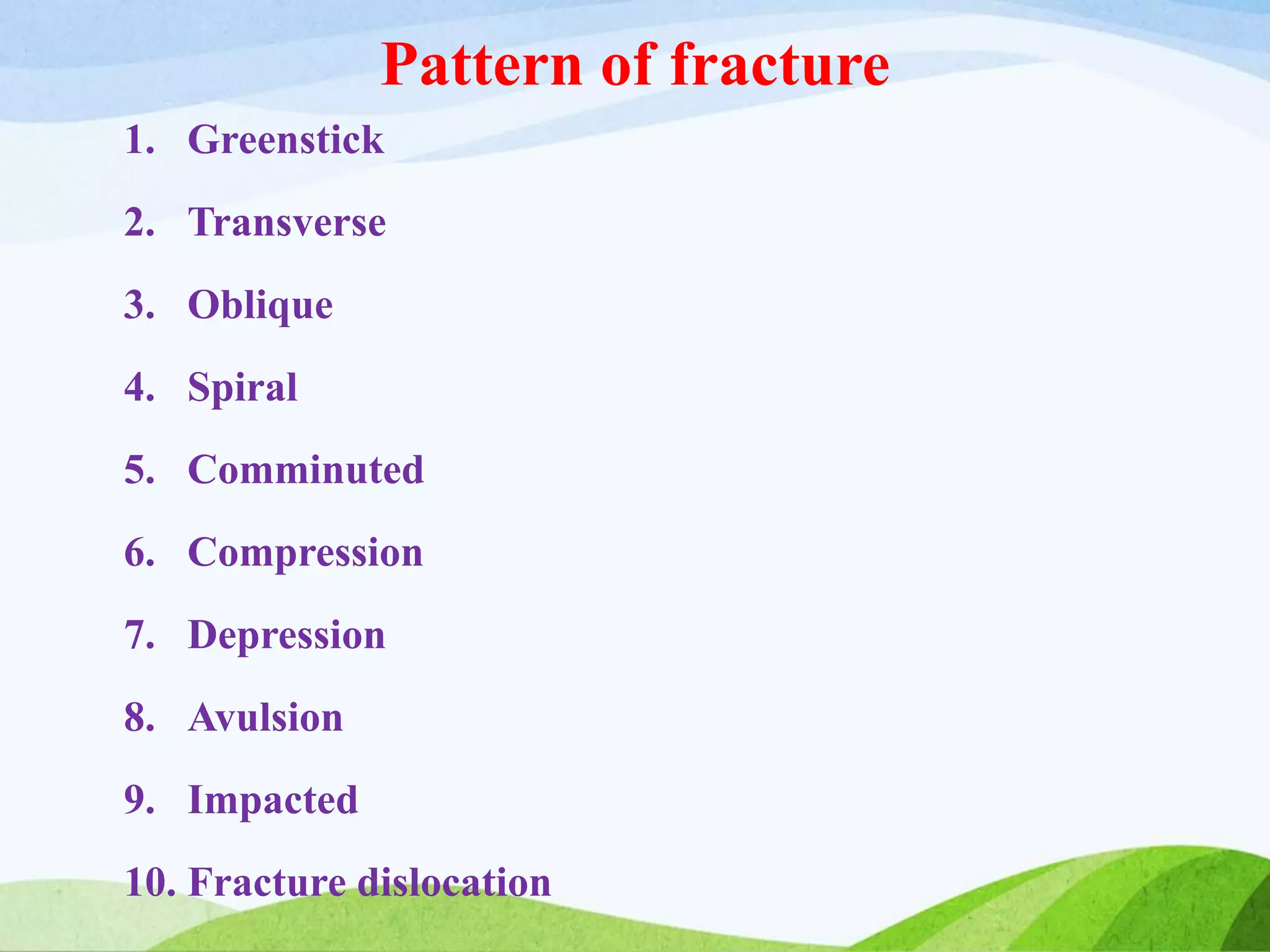 Pattern of fracture

1. Greenstick
2. Transverse
3. Oblique
4. Spiral
5. Comminuted
6. Compression
7. Depression
8. Avulsion
9. Impacted
10. Fracture dislocation